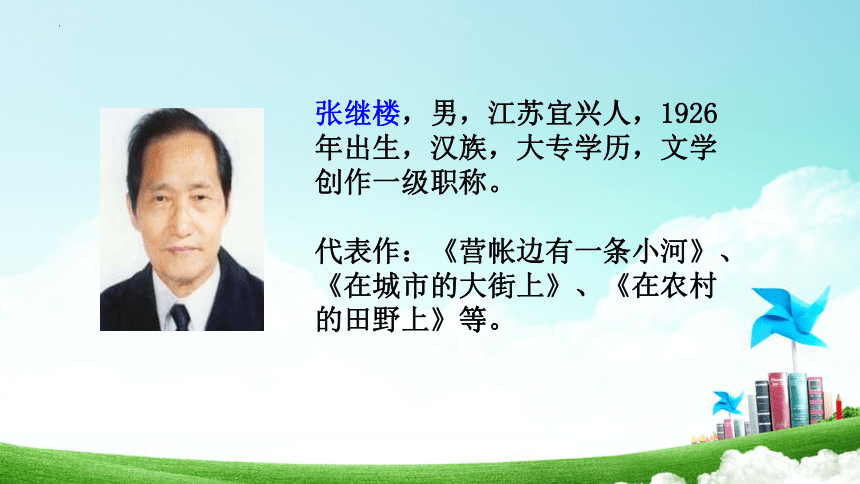 张继楼，男，江苏宜兴人，1926年出生，汉族，大专学历，文学创作一级职称。

代表作：《营帐边有一条小河》、《在城市的大街上》、《在农村的田野上》等。